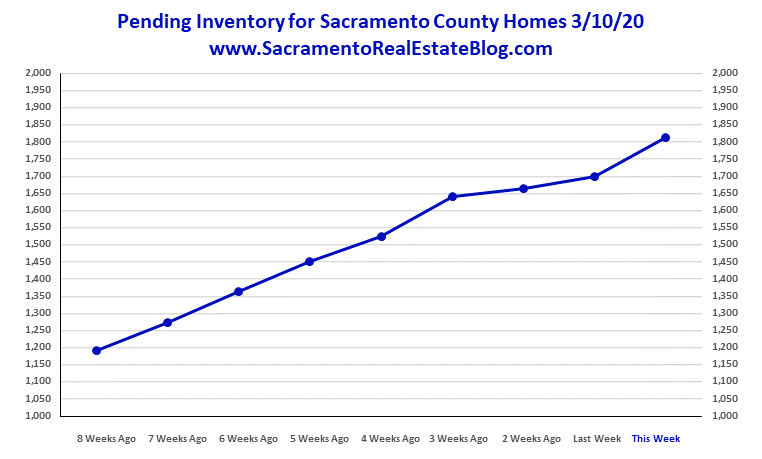 Pending Inventory for Sacramento County Homes 3/10/20
www.SacramentoRealEstateBlog.com

2,000
1,950
1,900
1,850
1,800
1,750
1,700
1,650
1,600
1,550
1,500
1,450
1,400
1,350
1,300
1,250
1,200
1,150
1,100
1,050
1,000

2,000
1,950
1,900
1,850
1,800
1,750
1,700
1,650
1,600
1,550
1,500
1,450
1,400
1,350
1,300
1,250
1,200
1,150
1,100
1,050
1,000

8 Weeks Ago 7 Weeks Ago 6 Weeks Ago 5 Weeks Ago 4 Weeks Ago 3 Weeks Ago 2 Weeks Ago Last Week This Week